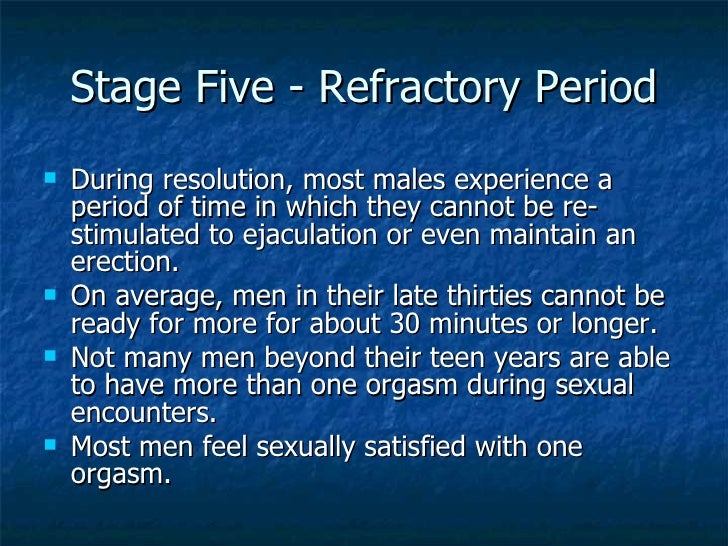 Stage Five - Refractory Period

- During resolution, most males experience a period of time in which they cannot be re-stimulated to ejaculation or even maintain an erection.
- On average, men in their late thirties cannot be ready for more for about 30 minutes or longer.
- Not many men beyond their teen years are able to have more than one orgasm during sexual encounters.
- Most men feel sexually satisfied with one orgasm.